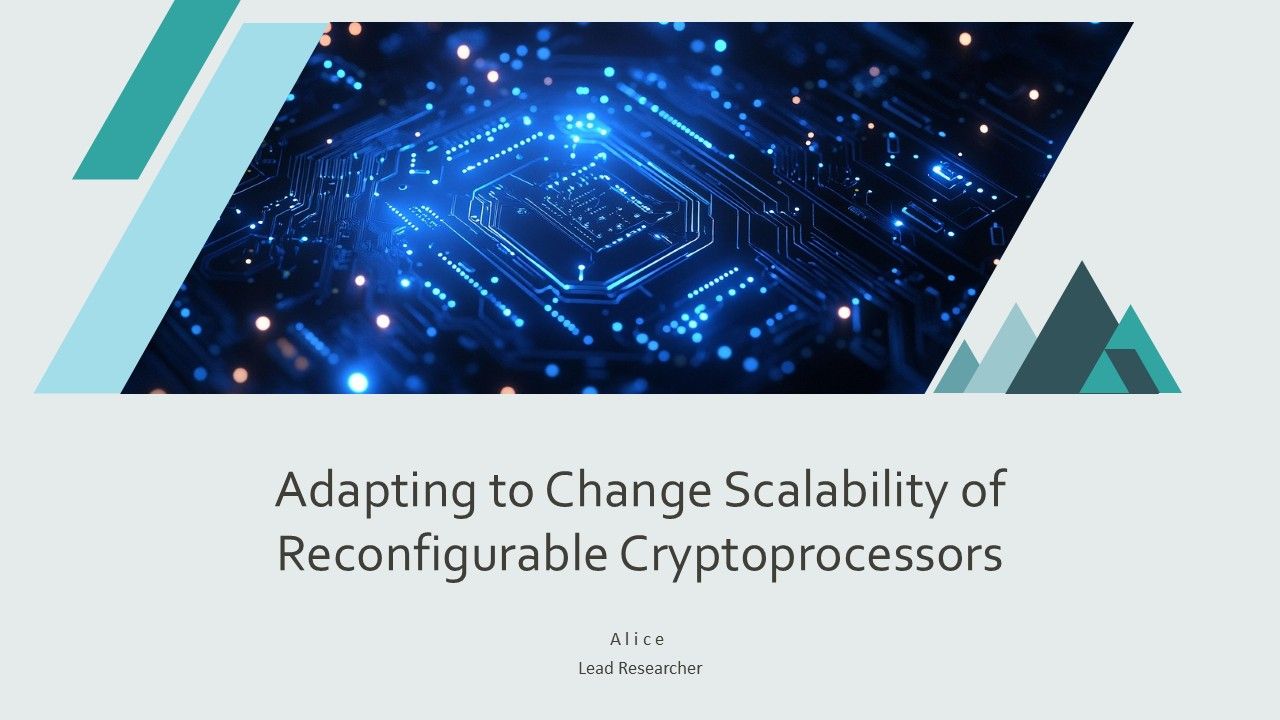 Adapting to Change Scalability of Reconfigurable Cryptoprocessors

Alice
Lead Researcher